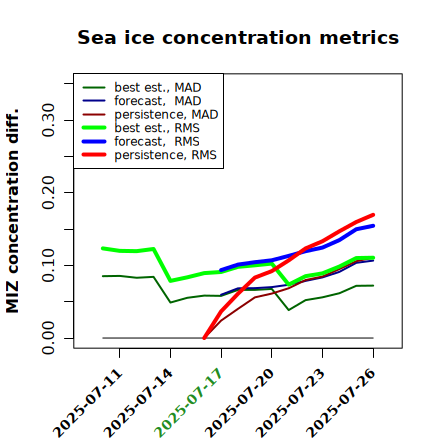 Sea ice concentration metrics

best est., MAD
forecast, MAD
persistence, MAD
best est., RMS
forecast, RMS
persistence, RMS

MIZ concentration diff.

0.00
0.10
0.20
0.30

2025-07-11
2025-07-14
2025-07-17
2025-07-20
2025-07-23
2025-07-26